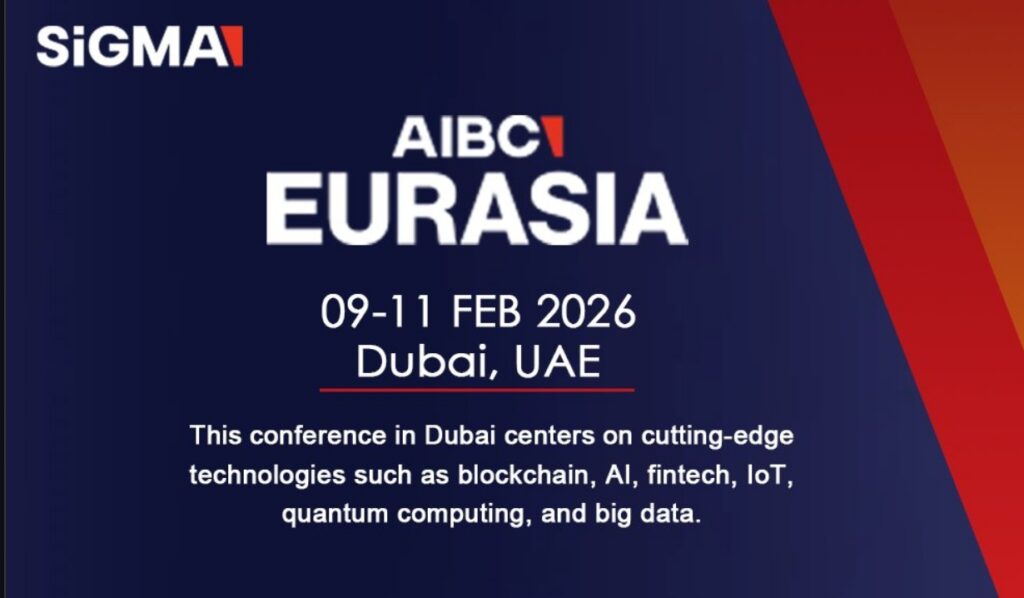 SiGMA

AIBC
EURASIA

09-11 FEB 2026
Dubai, UAE

This conference in Dubai centers on cutting-edge technologies such as blockchain, AI, fintech, IoT, quantum computing, and big data.